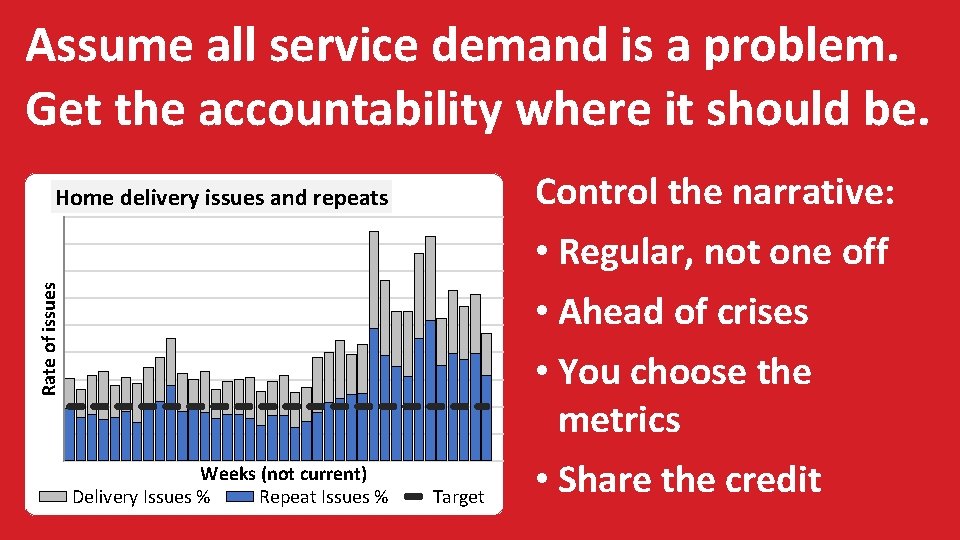 Assume all service demand is a problem. Get the accountability where it should be.

Home delivery issues and repeats

Rate of issues

Weeks (not current)

Delivery Issues % Repeat Issues % Target

Control the narrative:

• Regular, not one off

• Ahead of crises

• You choose the metrics

• Share the credit